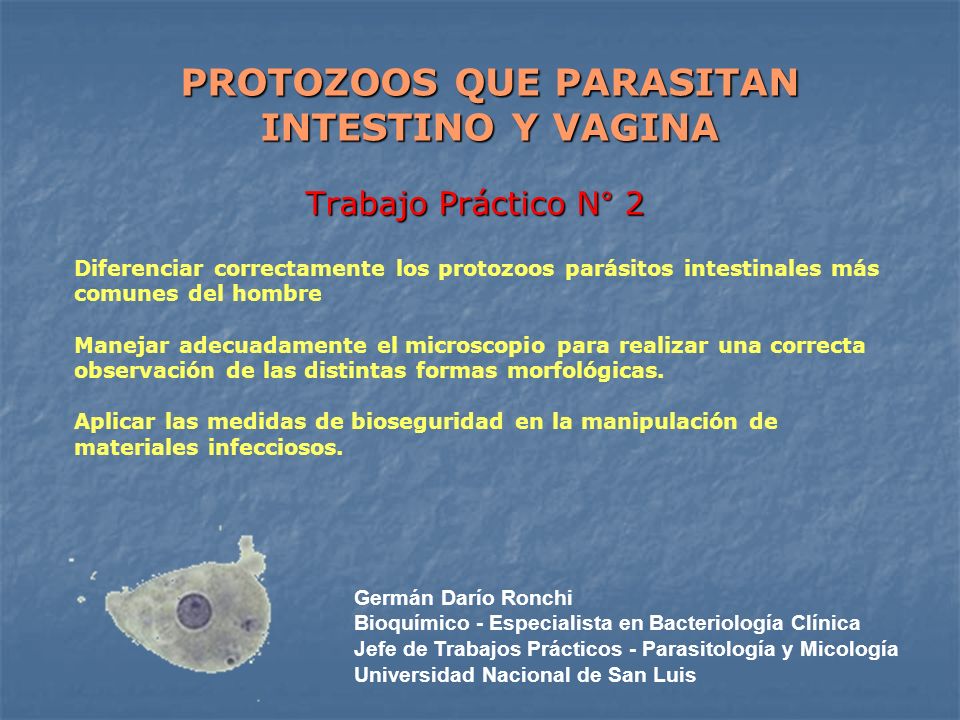 PROTOZOOS QUE PARASITAN INTESTINO Y VAGINA

Trabajo Práctico N° 2

Diferenciar correctamente los protozoos parásitos intestinales más comunes del hombre

Manejar adecuadamente el microscopio para realizar una correcta observación de las distintas formas morfológicas.

Aplicar las medidas de bioseguridad en la manipulación de materiales infecciosos.

Germán Darío Ronchi
Bioquímico - Especialista en Bacteriología Clínica
Jefe de Trabajos Prácticos - Parasitología y Micología
Universidad Nacional de San Luis